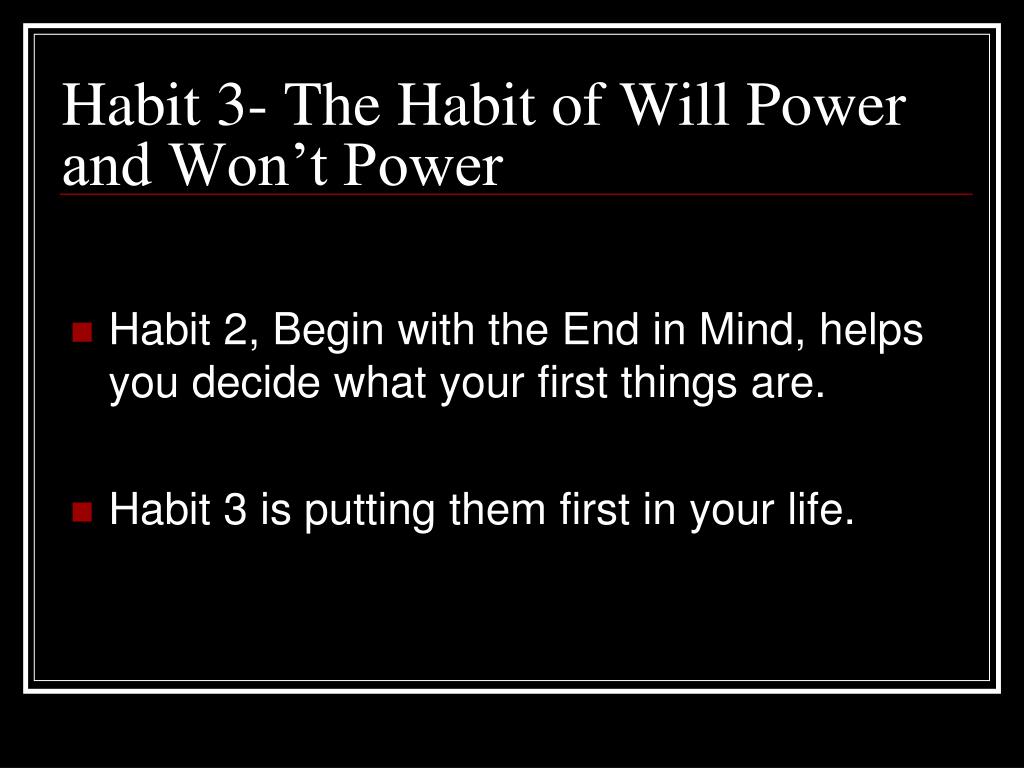 Habit 3- The Habit of Will Power and Won’t Power

Habit 2, Begin with the End in Mind, helps you decide what your first things are.

Habit 3 is putting them first in your life.